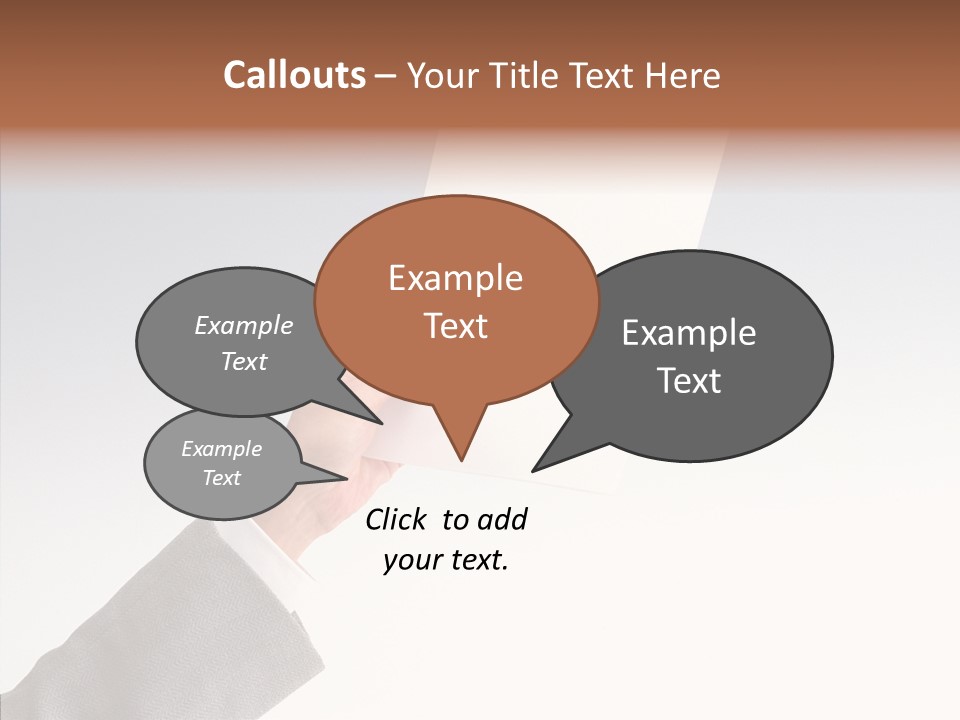 Callouts – Your Title Text Here

Example Text

Example Text

Example Text

Example Text

Click to add your text.